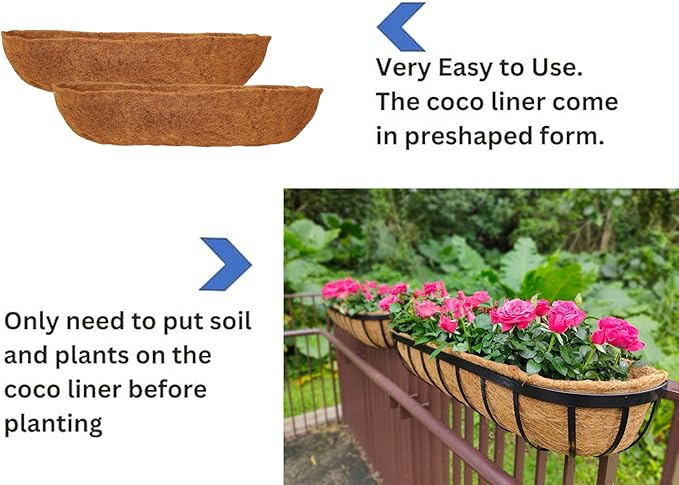 Very Easy to Use.
The coco liner come in preshaped form.

Only need to put soil and plants on the coco liner before planting